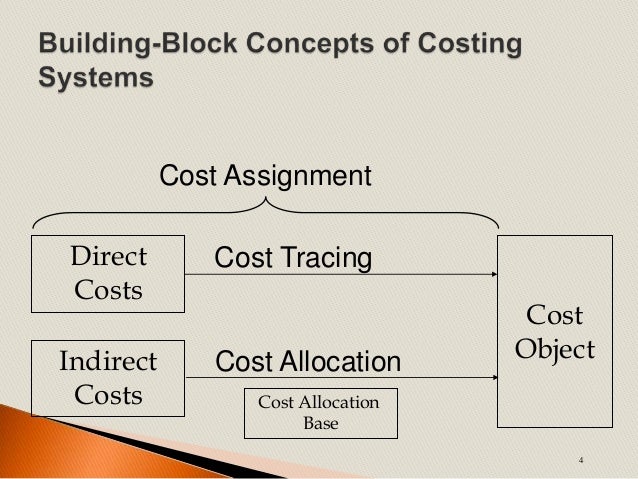 Building-Block Concepts of Costing Systems

Cost Assignment

Direct Costs

Cost Tracing

Indirect Costs

Cost Allocation

Cost Allocation Base

Cost Object

4